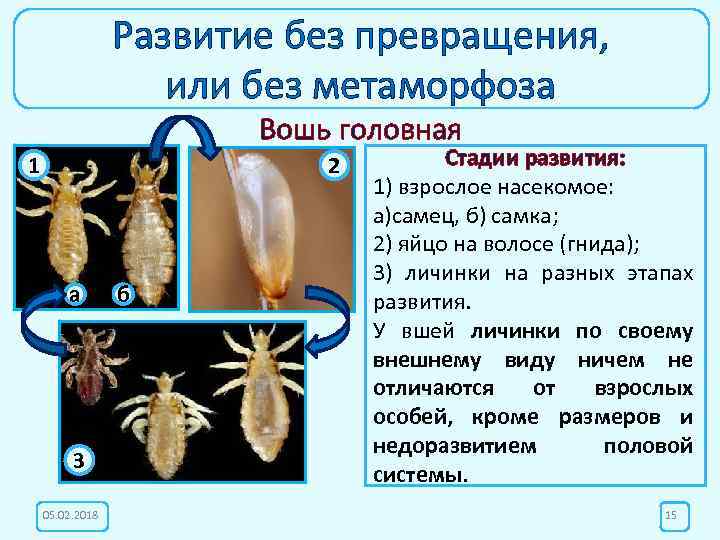 Развитие без превращения, или без метаморфоза

Вошь головная

1

а

б

2

3

Стадии развития:

1) взрослое насекомое:

а)самец, б) самка;

2) яйцо на волосе (гнида);

3) личинки на разных этапах развития.

У вшей личинки по своему внешнему виду ничем не отличаются от взрослых особей, кроме размеров и недоразвитием половой системы.

05.02.2018

15